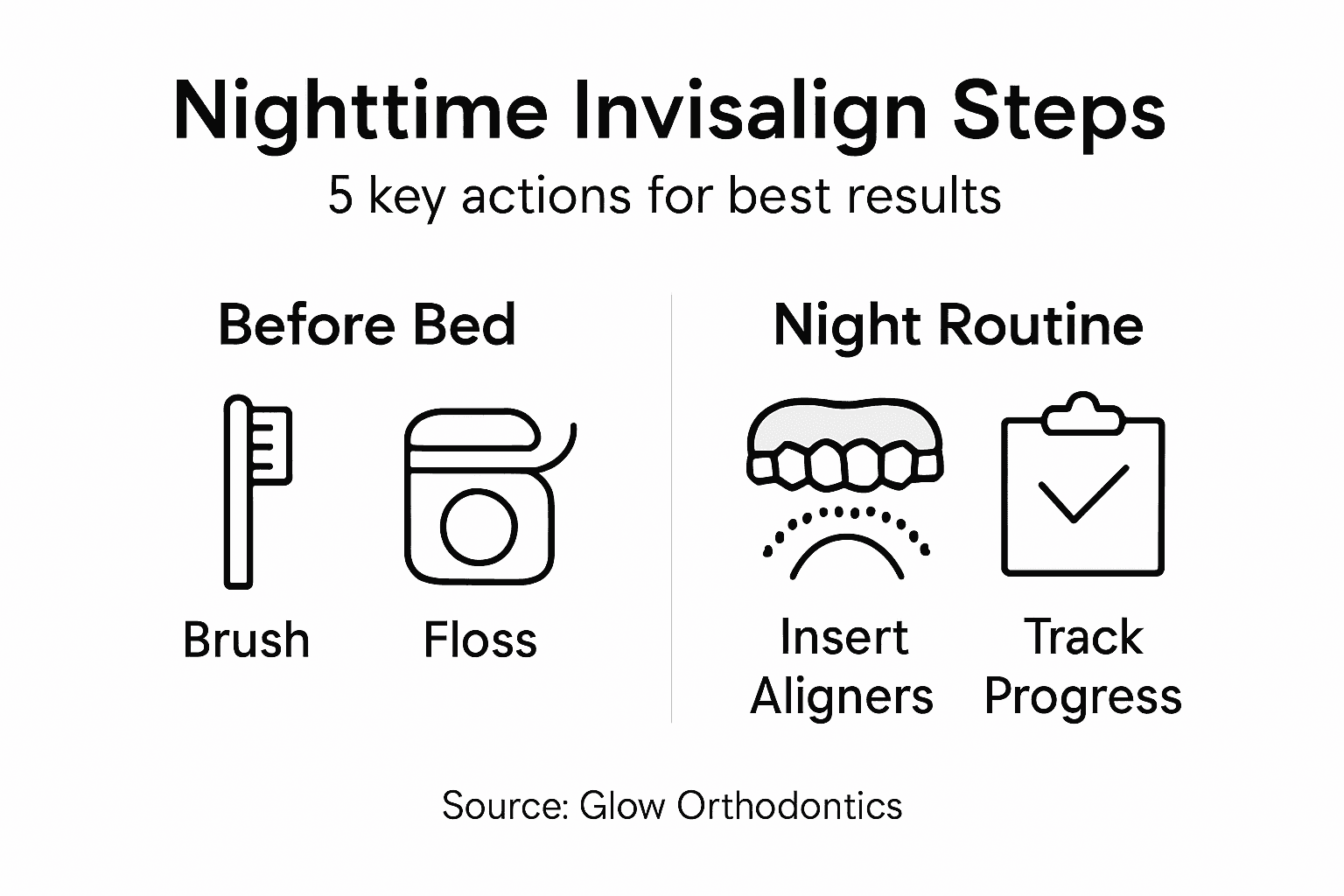 Nighttime Invisalign Steps

5 key actions for best results

Before Bed

Brush

Floss

Night Routine

Insert Aligners

Track Progress

Source: Glow Orthodontics